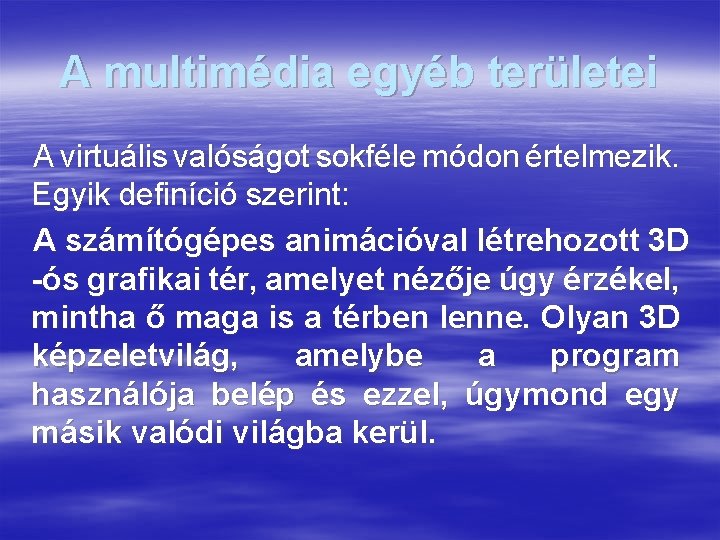 A multimédia egyéb területei

A virtuális valóságot sokféle módon értelmezik. Egyik definíció szerint:

A számítógépes animációval létrehozott 3D -ós grafikai tér, amelyet nézője úgy érzékel, mintha ő maga is a térben lenne. Olyan 3D képzeletvilág, amelybe a program használója belép és ezzel, úgymond egy másik valódi világba kerül.